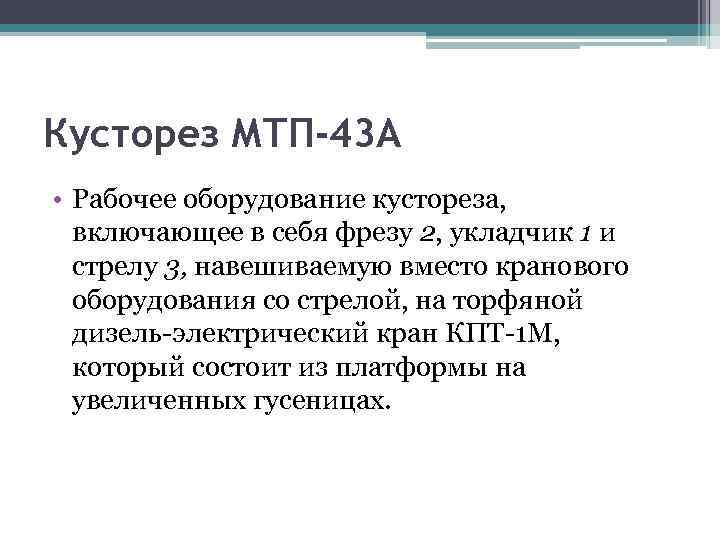 Кусторез МТП-43А

• Рабочее оборудование кустореза, включающее в себя фрезу 2, укладчик 1 и стрелу 3, навешиваемую вместо кранового оборудования со стрелой, на торфяной дизель-электрический кран КПТ-1М, который состоит из платформы на увеличенных гусеницах.